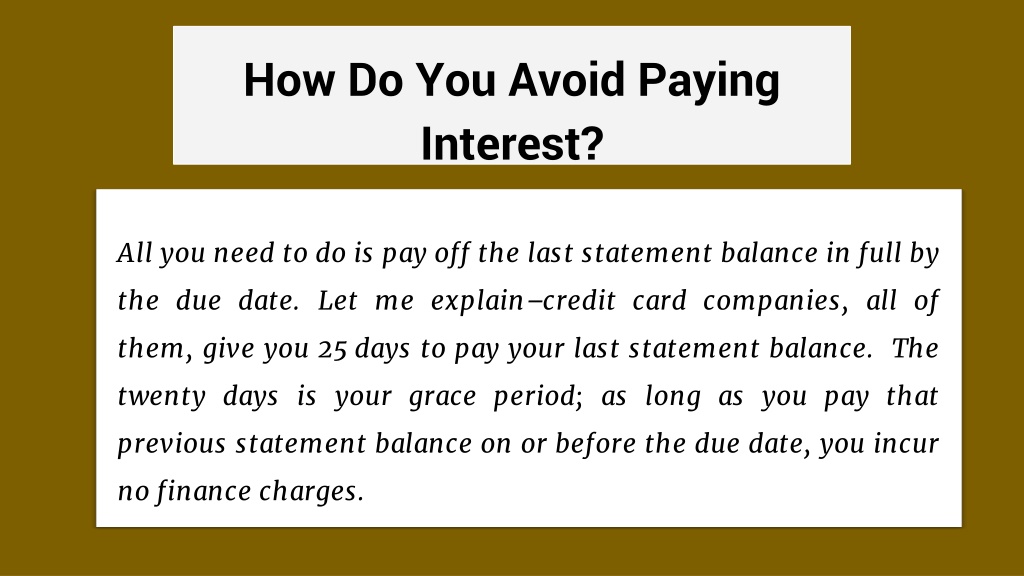 How Do You Avoid Paying Interest?

All you need to do is pay off the last statement balance in full by the due date. Let me explain–credit card companies, all of them, give you 25 days to pay your last statement balance. The twenty days is your grace period; as long as you pay that previous statement balance on or before the due date, you incur no finance charges.